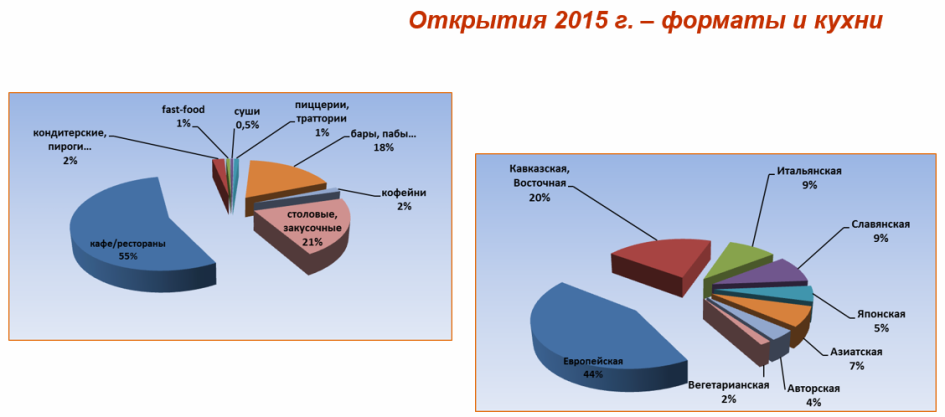 Открытия 2015 г. – форматы и кухни

кондитерские, пироги...
2%

fast-food
1%

суши
0,5%

пиццерии, траттории
1%

бары, пабы...
18%

кофейни
2%

столовые, закусочные
21%

кафе/рестораны
55%

Кавказская, Восточная
20%

Итальянская
9%

Славянская
9%

Японская
5%

Азиатская
7%

Авторская
4%

Вегетарианская
2%

Европейская
44%